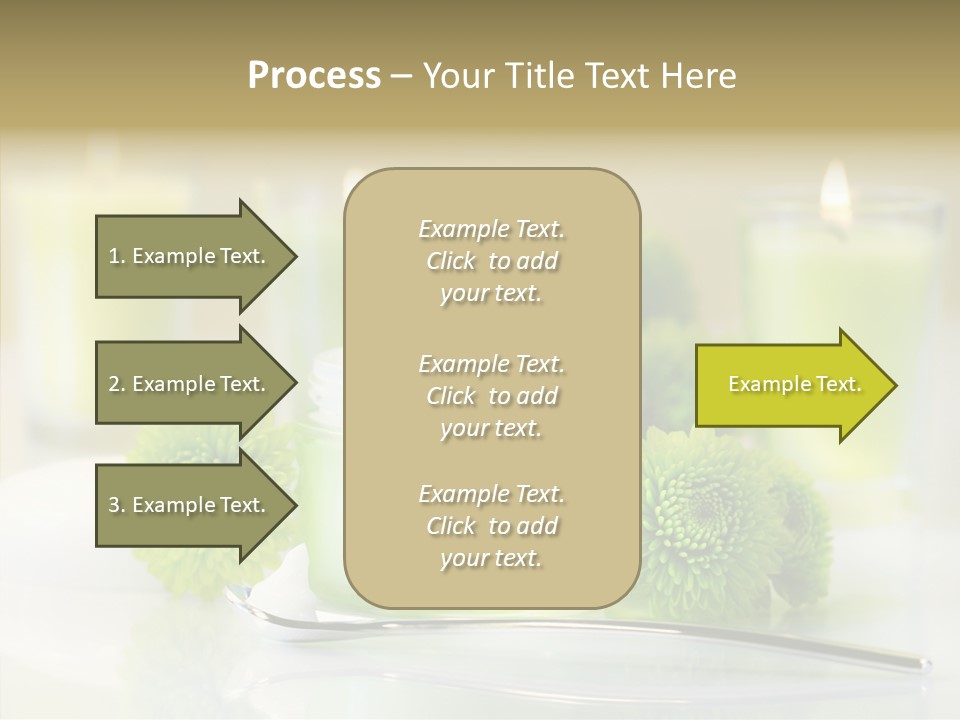 Process – Your Title Text Here

1. Example Text.

2. Example Text.

3. Example Text.

Example Text. Click to add your text.

Example Text. Click to add your text.

Example Text. Click to add your text.

Example Text.